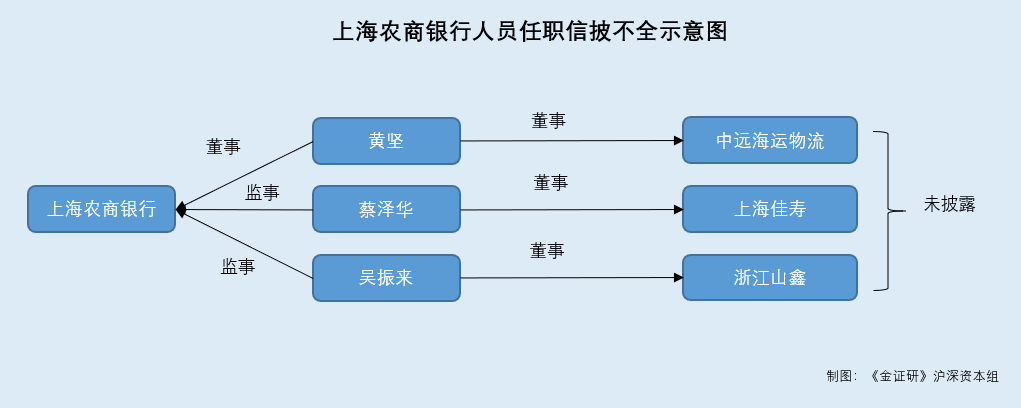 上海农商银行人员任职信披不全示意图

上海农商银行

董事

监事

监事

黄坚

蔡泽华

吴振来

董事

董事

董事

中远海运物流

上海佳寿

浙江山鑫

未披露

制图：《金证研》沪深资本组